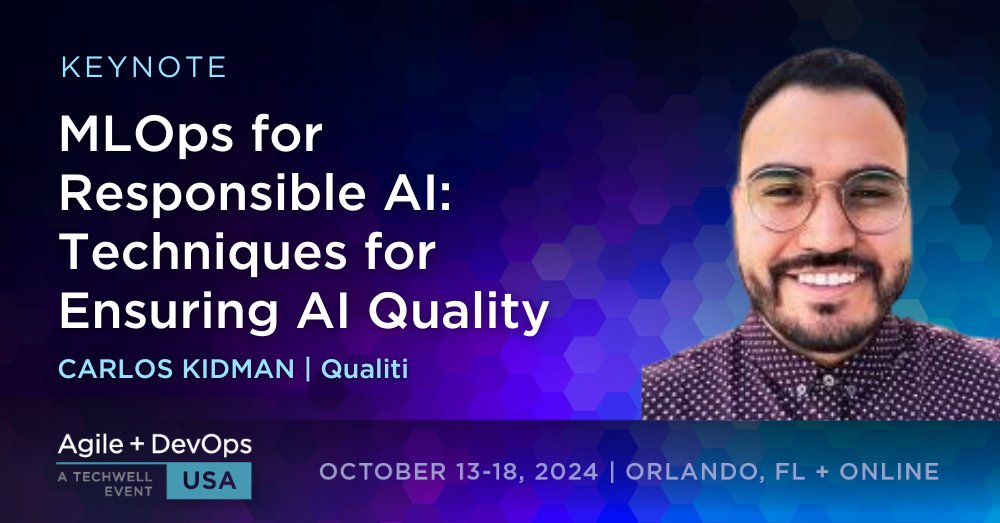 KEYNOTE

MLOps for Responsible AI: Techniques for Ensuring AI Quality

CARLOS KIDMAN | Qualiti

Agile + DevOps
A TECHWELL EVENT
USA

OCTOBER 13-18, 2024 | ORLANDO, FL + ONLINE